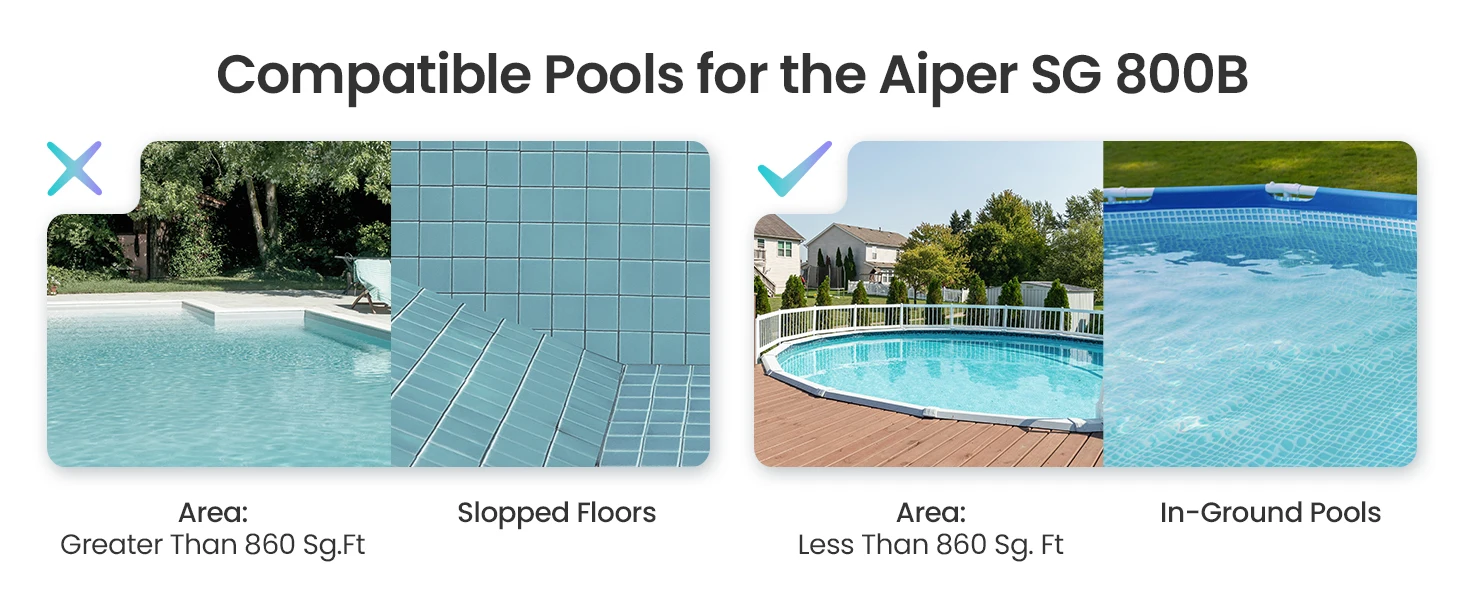 Compatible Pools for the Aiper SG 800B

Area:
Greater Than 860 Sg.Ft

Slopped Floors

Area:
Less Than 860 Sg. Ft

In-Ground Pools